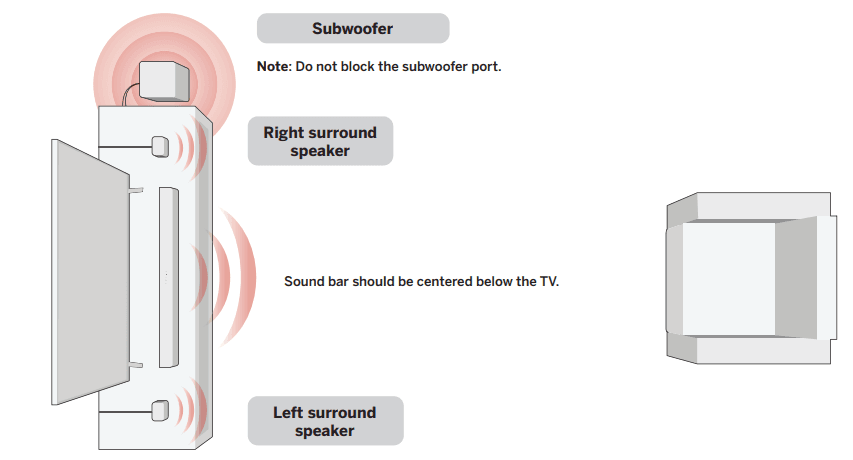 Subwoofer

Note: Do not block the subwoofer port.

Right surround speaker

Sound bar should be centered below the TV.

Left surround speaker